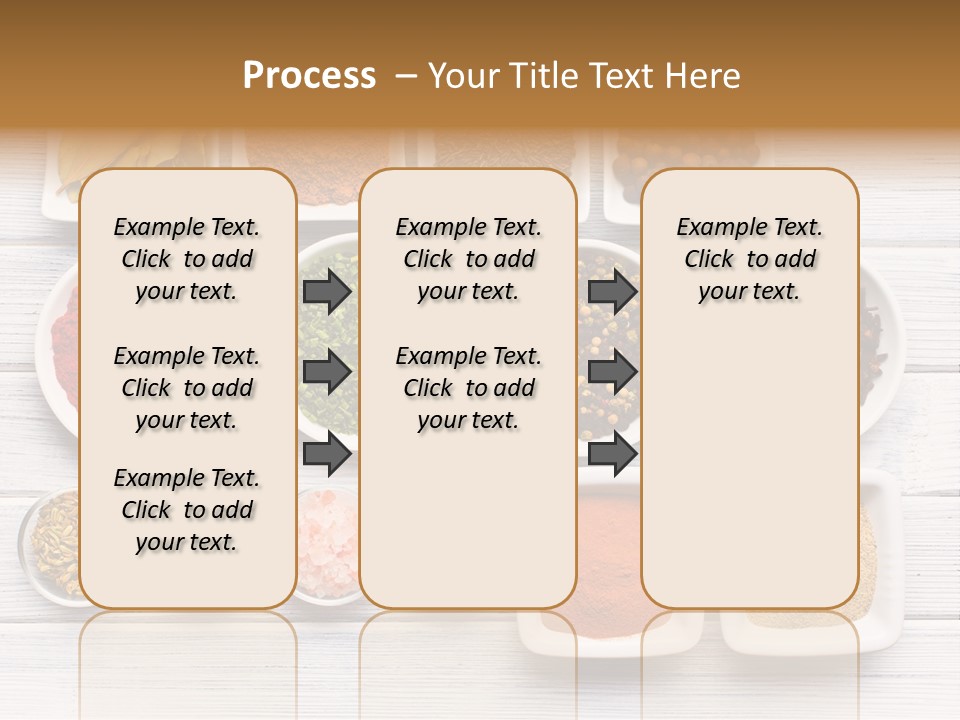 Process – Your Title Text Here

Example Text. Click to add your text.

Example Text. Click to add your text.

Example Text. Click to add your text.

Example Text. Click to add your text.

Example Text. Click to add your text.

Example Text. Click to add your text.